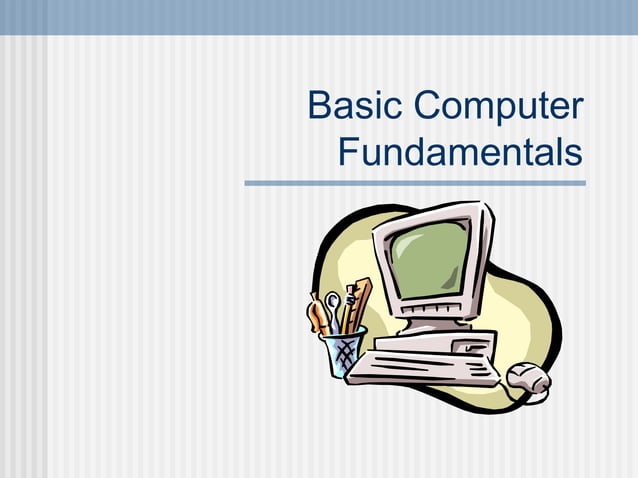 Basic Computer Fundamentals